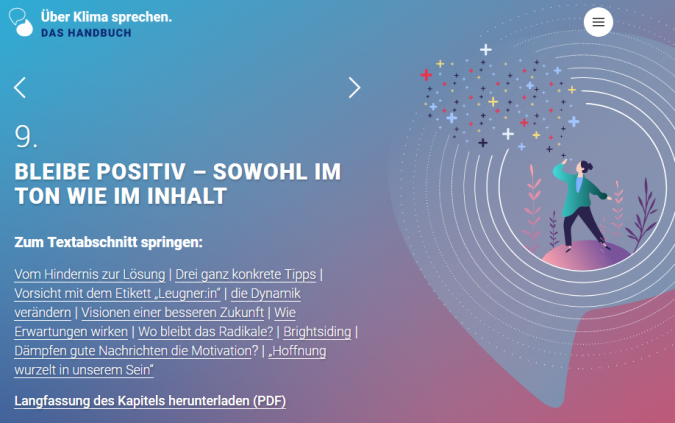 Über Klima sprechen.
DAS HANDBUCH

9.

BLEIBE POSITIV – SOWOHL IM TON WIE IM INHALT

Zum Textabschnitt springen:

Vom Hindernis zur Lösung | Drei ganz konkrete Tipps | Vorsicht mit dem Etikett „Leugner:in“ | die Dynamik verändern | Visionen einer besseren Zukunft | Wie Erwartungen wirken | Wo bleibt das Radikale? | Brightsiding | Dämpfen gute Nachrichten die Motivation? | „Hoffnung wurzelt in unserem Sein“

Langfassung des Kapitels herunterladen (PDF)